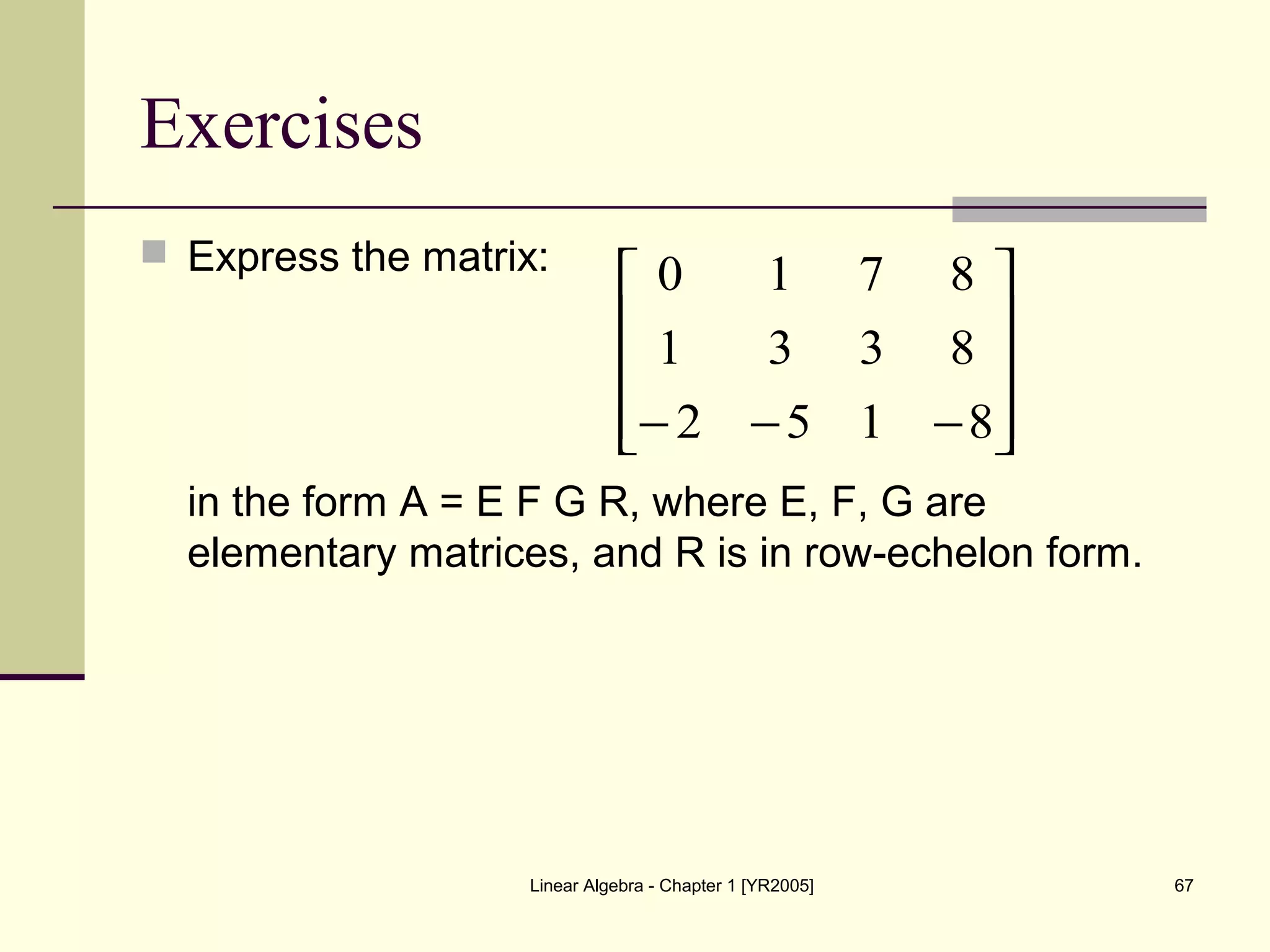 Exercises

Express the matrix: $\begin{bmatrix} 0 & 1 & 7 & 8 \\ 1 & 3 & 3 & 8 \\ -2 & -5 & 1 & -8 \end{bmatrix}$

in the form A = E F G R, where E, F, G are elementary matrices, and R is in row-echelon form.

Linear Algebra - Chapter 1 [YR2005]

67